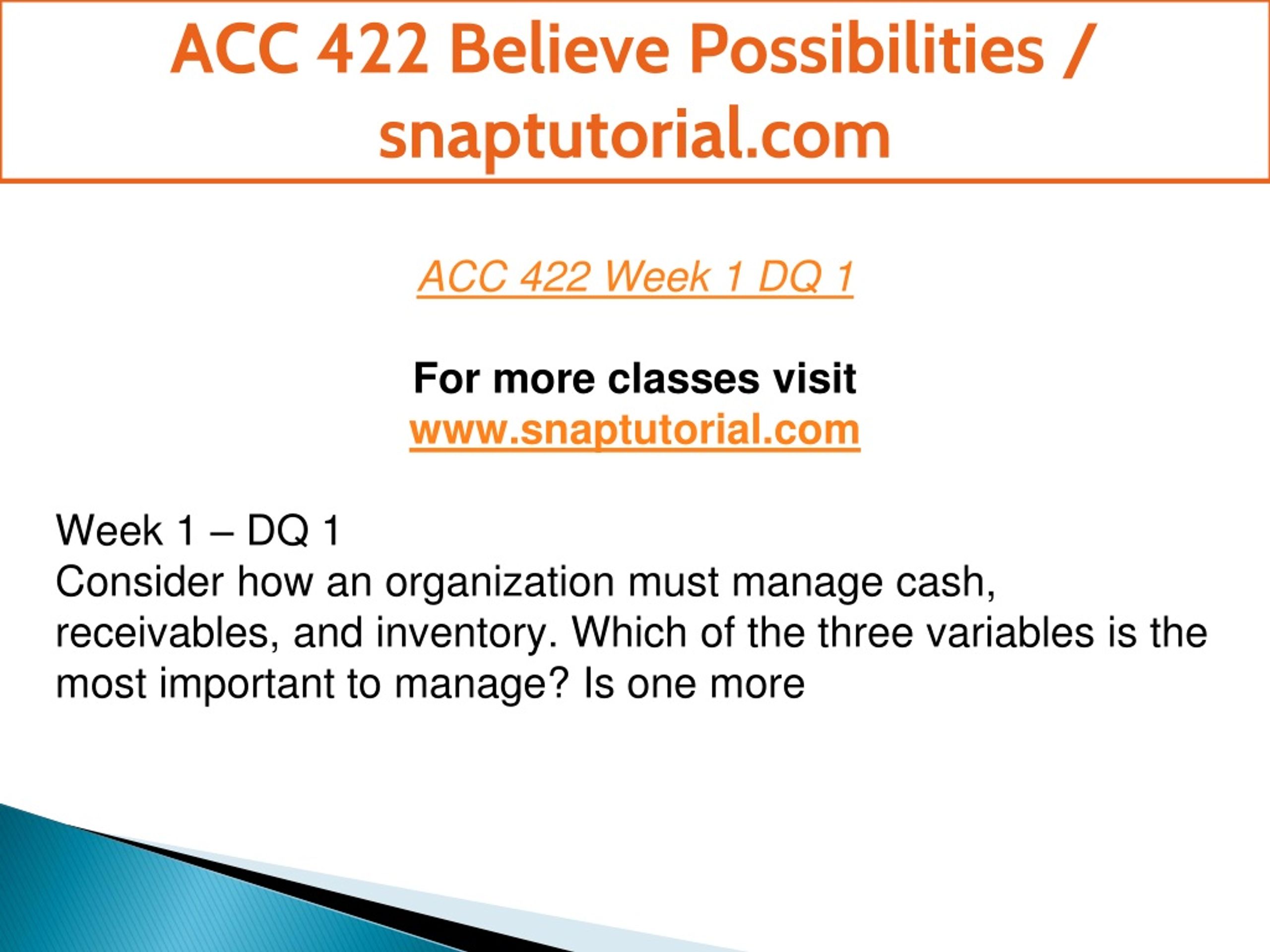 ACC 422 Believe Possibilities / snaptutorial.com

ACC 422 Week 1 DQ 1

For more classes visit
www.snaptutorial.com

Week 1 – DQ 1
Consider how an organization must manage cash, receivables, and inventory. Which of the three variables is the most important to manage? Is one more